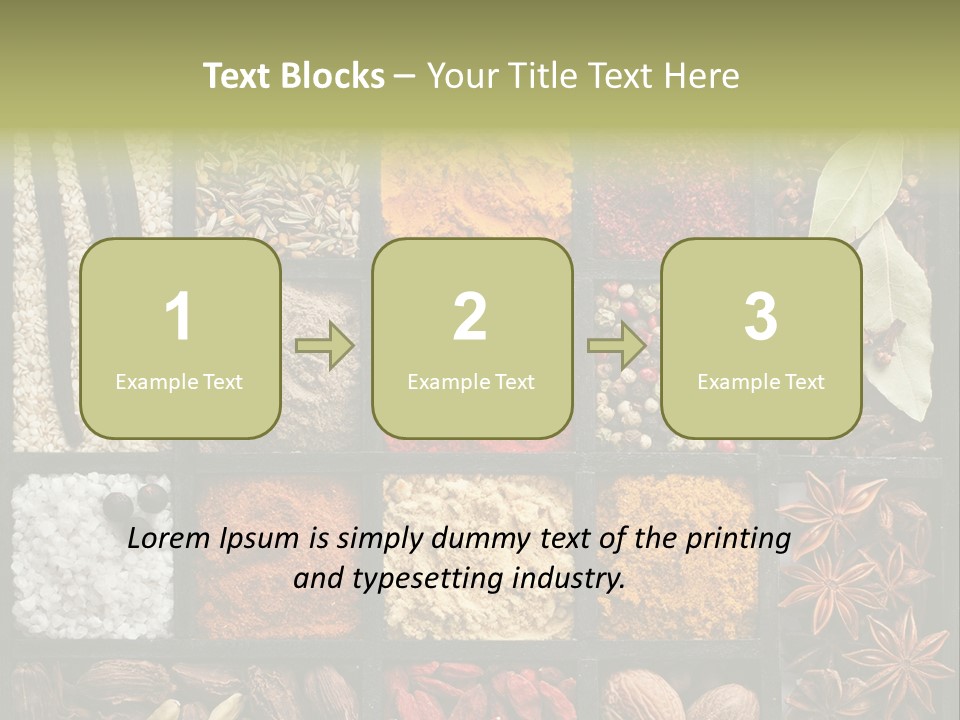 Text Blocks – Your Title Text Here

1
Example Text

2
Example Text

3
Example Text

Lorem Ipsum is simply dummy text of the printing and typesetting industry.